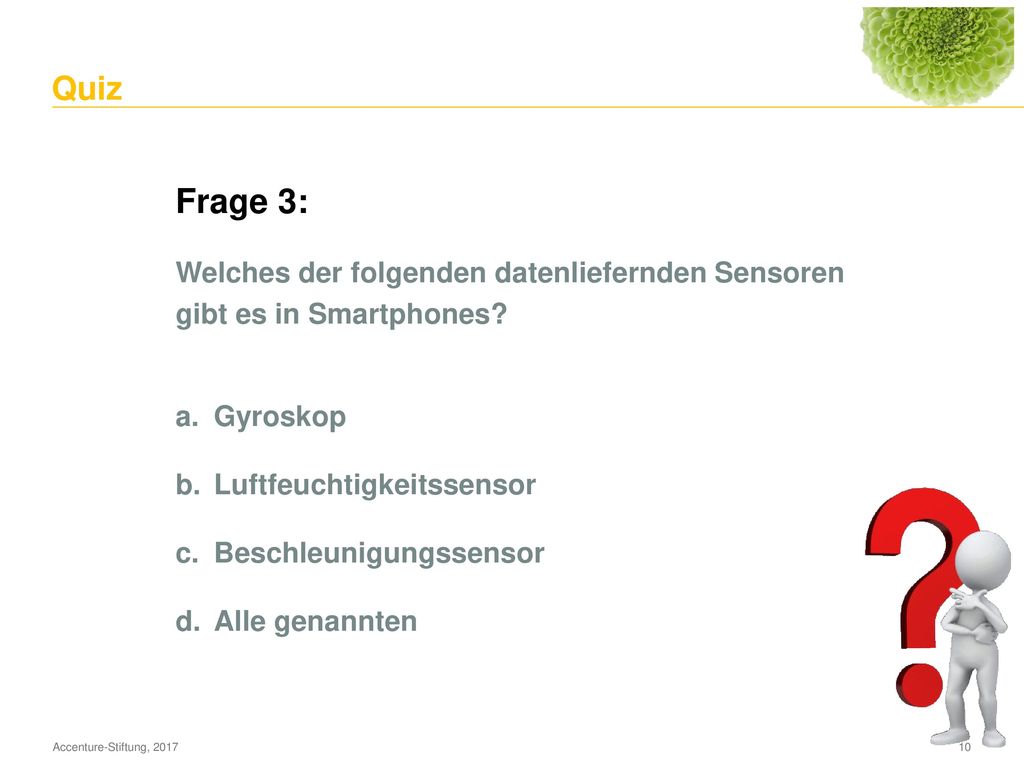 Quiz

Frage 3:

Welches der folgenden datenliefernden Sensoren gibt es in Smartphones?

a. Gyroskop

b. Luftfeuchtigkeitssensor

c. Beschleunigungssensor

d. Alle genannten

Accenture-Stiftung, 2017

10